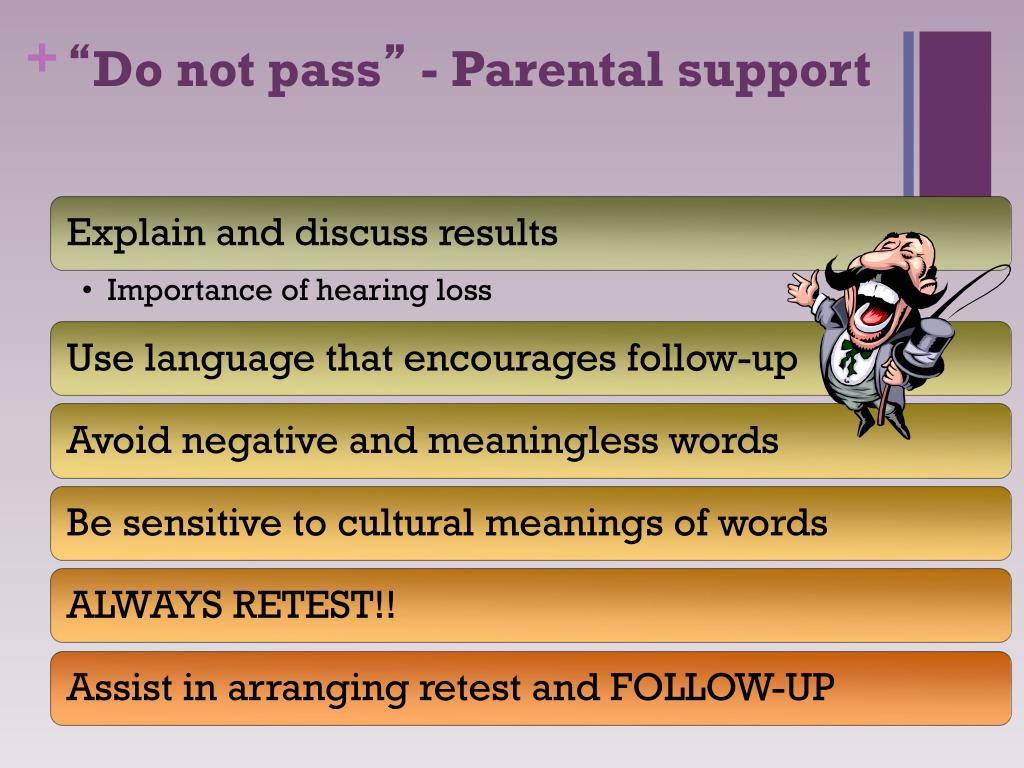 + “Do not pass” - Parental support

Explain and discuss results

• Importance of hearing loss

Use language that encourages follow-up

Avoid negative and meaningless words

Be sensitive to cultural meanings of words

ALWAYS RETEST!!

Assist in arranging retest and FOLLOW-UP